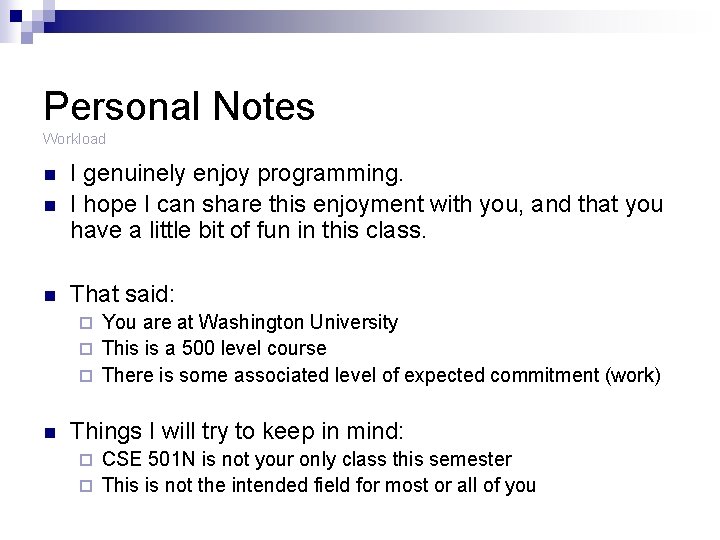 Personal Notes
Workload

- I genuinely enjoy programming.
- I hope I can share this enjoyment with you, and that you have a little bit of fun in this class.

- That said:
  - You are at Washington University
  - This is a 500 level course
  - There is some associated level of expected commitment (work)

- Things I will try to keep in mind:
  - CSE 501N is not your only class this semester
  - This is not the intended field for most or all of you